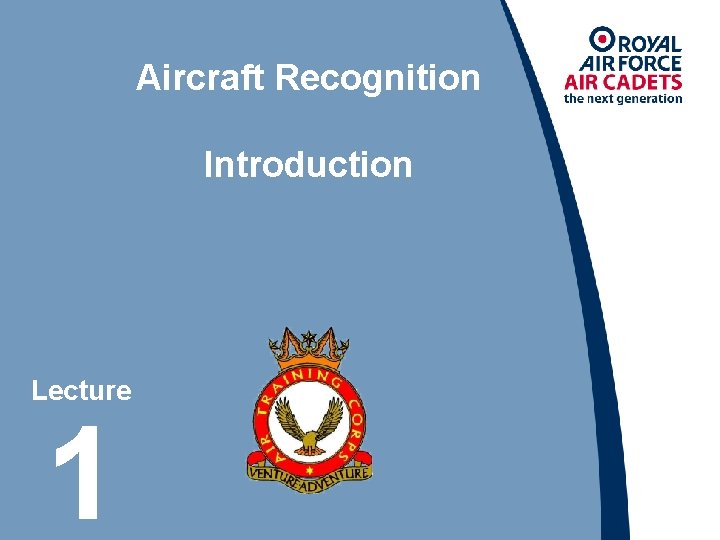 Aircraft Recognition

Introduction

ROYAL AIR FORCE AIR CADETS
the next generation

Lecture
1

AIR TRAINING CORPS
VENTURE ADVENTURE